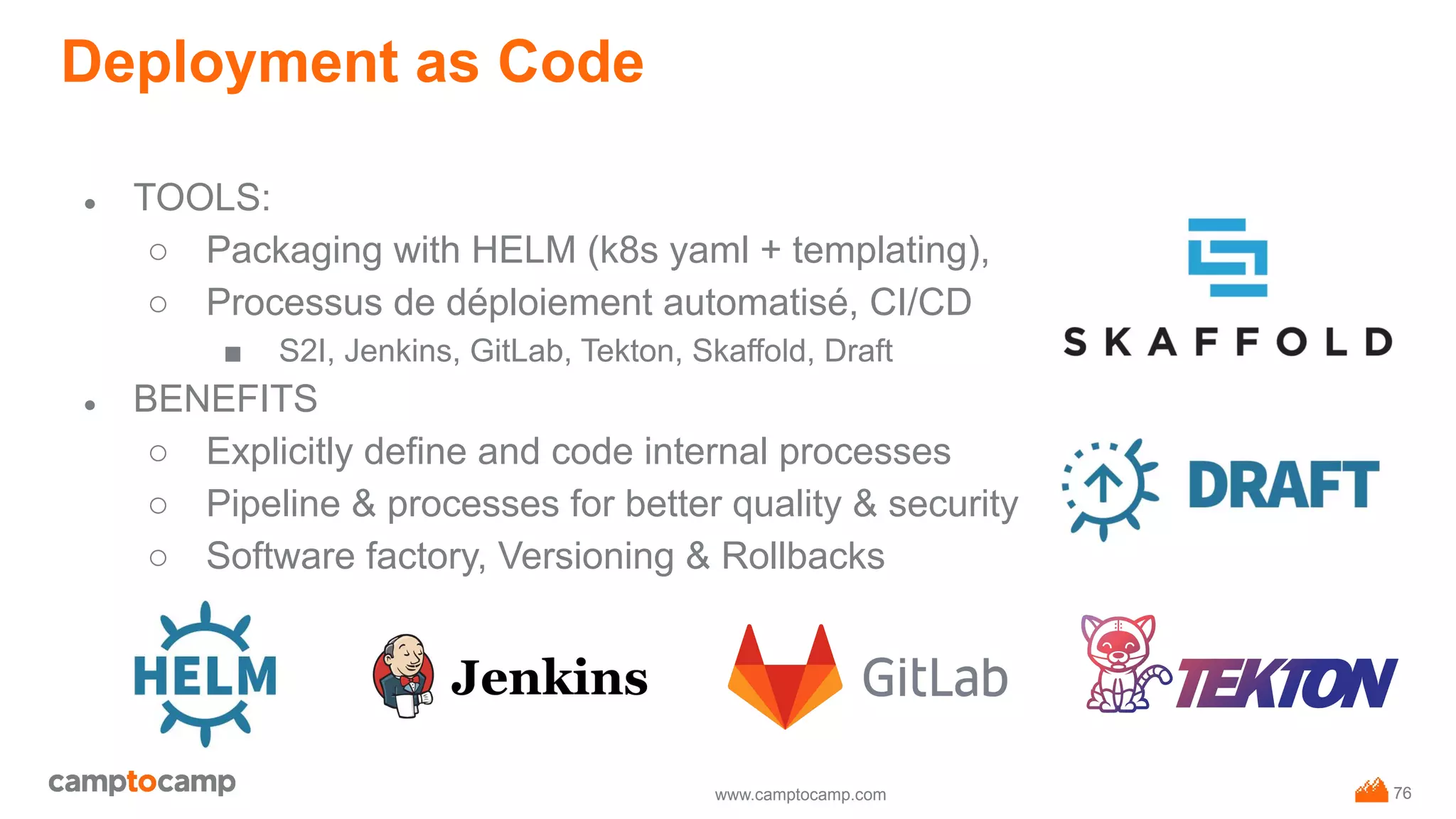 Deployment as Code

- TOOLS:
  - Packaging with HELM (k8s yaml + templating),
  - Processus de déploiement automatisé, CI/CD
    - S2I, Jenkins, GitLab, Tekton, Skaffold, Draft
- BENEFITS
  - Explicitly define and code internal processes
  - Pipeline & processes for better quality & security
  - Software factory, Versioning & Rollbacks

SKAFFOLD

DRAFT

HELM

Jenkins

GitLab

TEKTON

camptocamp

www.camptocamp.com

76